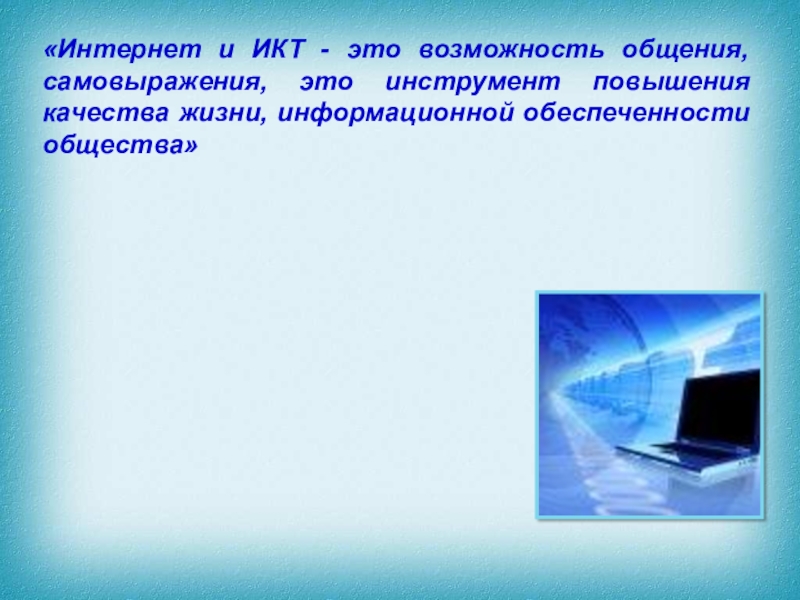 «Интернет и ИКТ - это возможность общения, самовыражения, это инструмент повышения качества жизни, информационной обеспеченности общества»